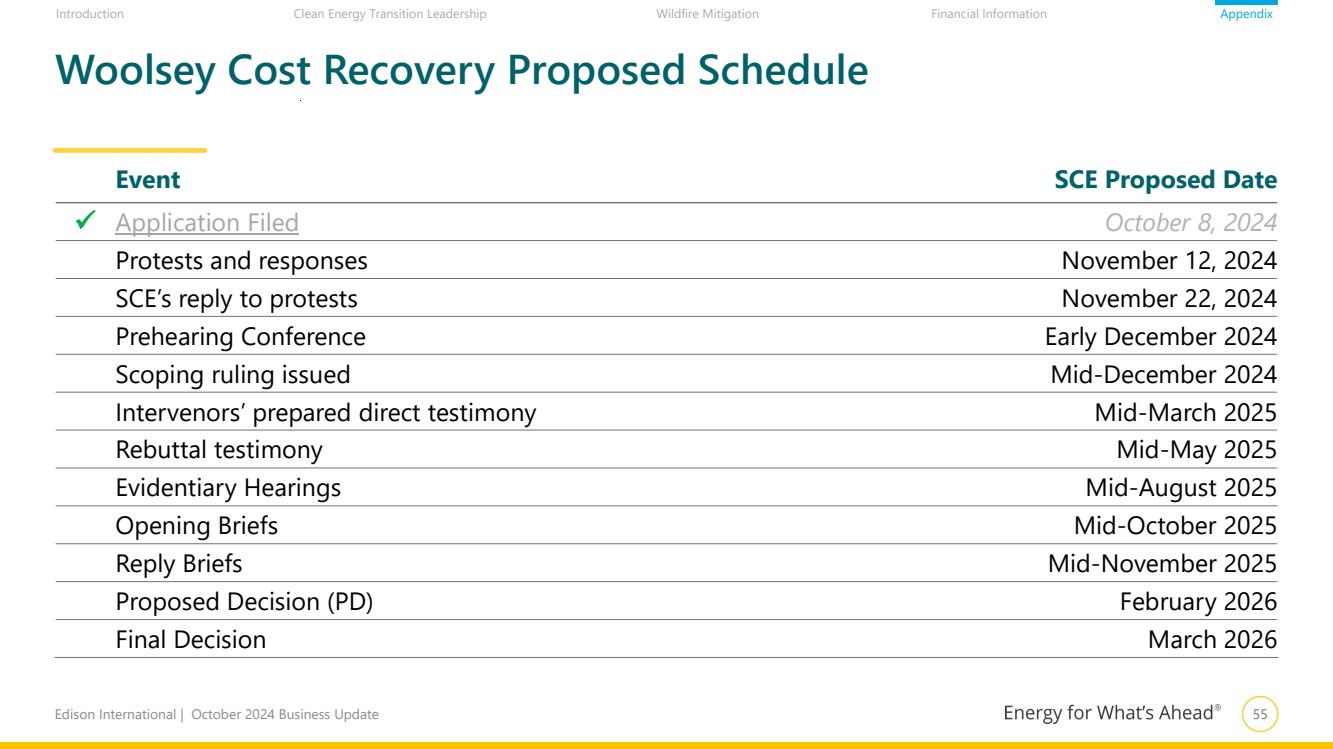 Introduction Clean Energy Transition Leadership Wildfire Mitigation Financial Information Appendix

Woolsey Cost Recovery Proposed Schedule

| | Event | SCE Proposed Date |
|---|---|---|
| ✓ | Application Filed | October 8, 2024 |
| | Protests and responses | November 12, 2024 |
| | SCE's reply to protests | November 22, 2024 |
| | Prehearing Conference | Early December 2024 |
| | Scoping ruling issued | Mid-December 2024 |
| | Intervenors' prepared direct testimony | Mid-March 2025 |
| | Rebuttal testimony | Mid-May 2025 |
| | Evidentiary Hearings | Mid-August 2025 |
| | Opening Briefs | Mid-October 2025 |
| | Reply Briefs | Mid-November 2025 |
| | Proposed Decision (PD) | February 2026 |
| | Final Decision | March 2026 |

Edison International | October 2024 Business Update

Energy for What's Ahead®

55